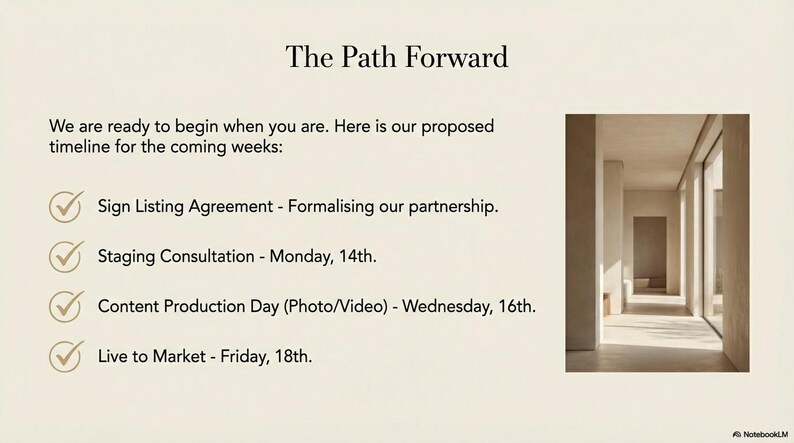 The Path Forward

We are ready to begin when you are. Here is our proposed timeline for the coming weeks:

Sign Listing Agreement - Formalising our partnership.

Staging Consultation - Monday, 14th.

Content Production Day (Photo/Video) - Wednesday, 16th.

Live to Market - Friday, 18th.

NotebookLM